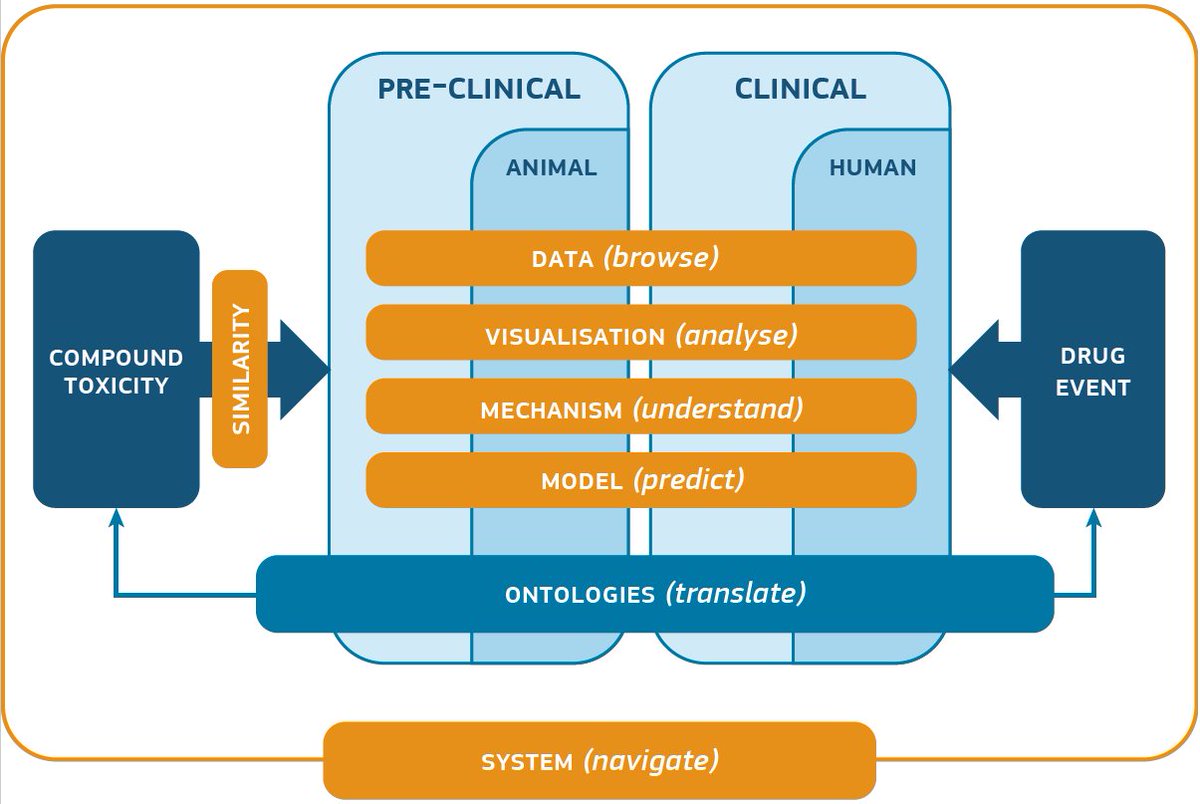 PRE-CLINICAL

CLINICAL

ANIMAL

HUMAN

COMPOUND TOXICITY

SIMILARITY

DATA (browse)

VISUALISATION (analyse)

MECHANISM (understand)

MODEL (predict)

DRUG EVENT

ONTOLOGIES (translate)

SYSTEM (navigate)